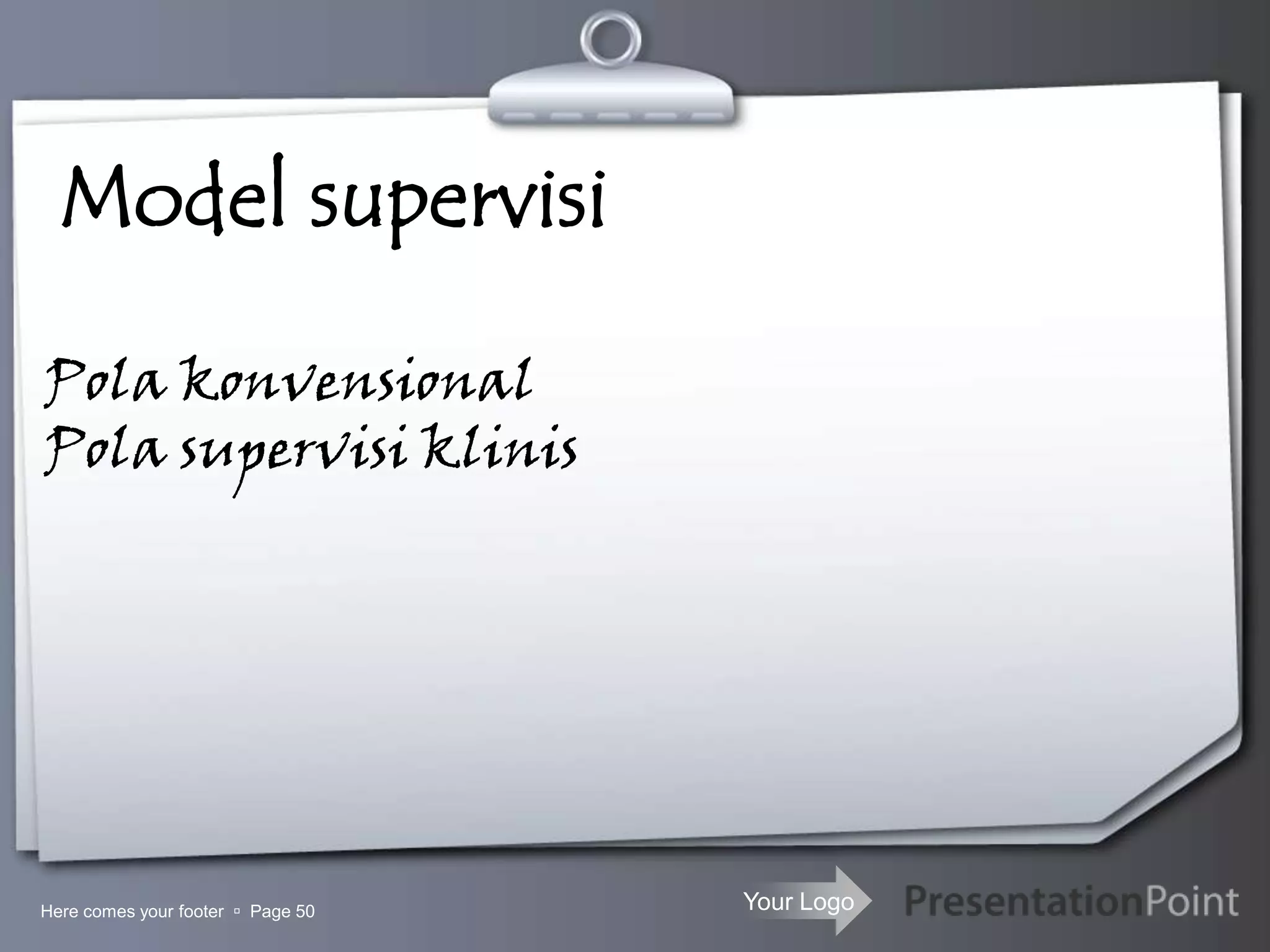 Model supervisi

Pola konvensional
Pola supervisi klinis

Here comes your footer ▫ Page 50

Your Logo

PresentationPoint